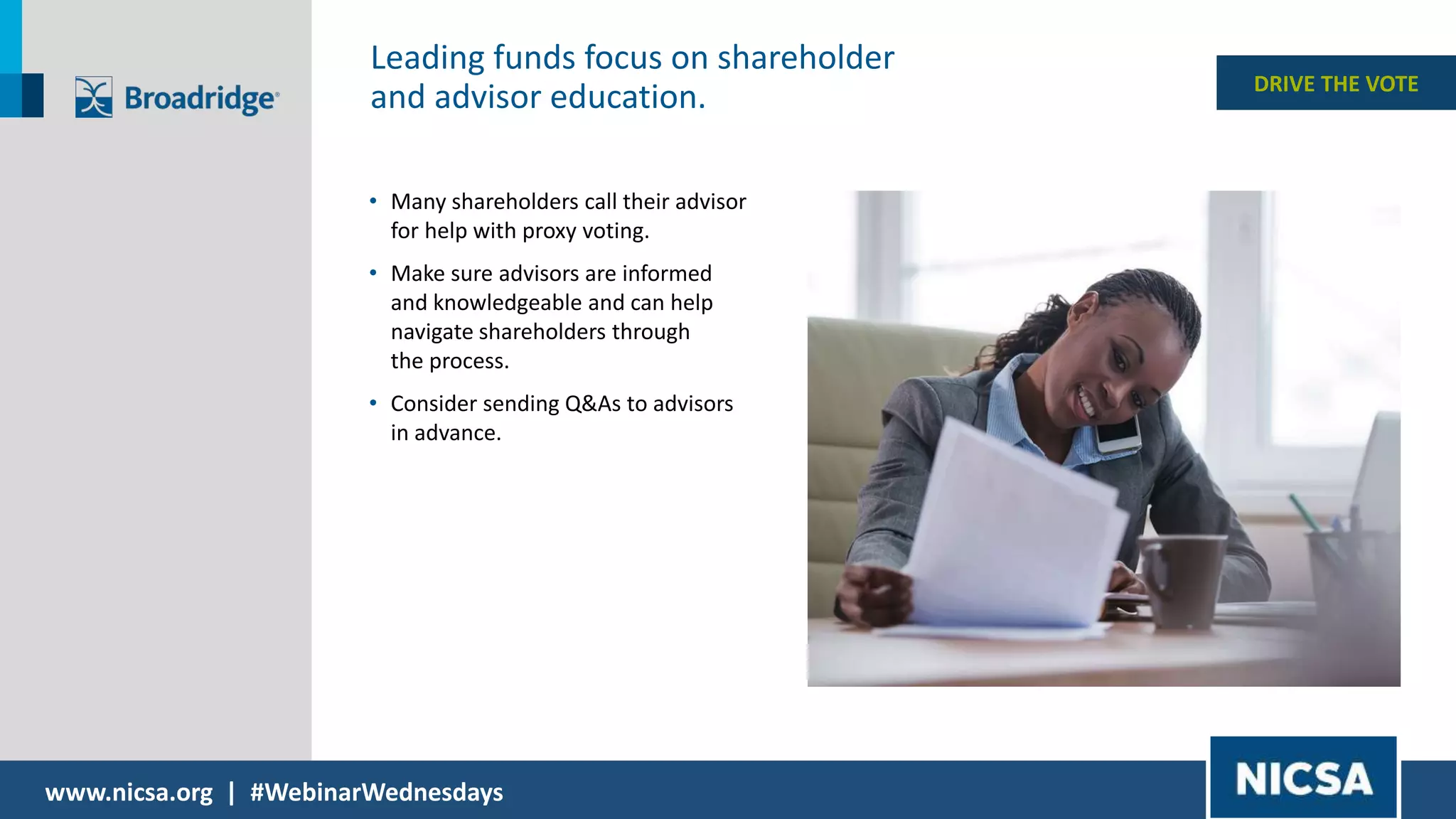 Broadridge®

Leading funds focus on shareholder and advisor education.

DRIVE THE VOTE

• Many shareholders call their advisor for help with proxy voting.

• Make sure advisors are informed and knowledgeable and can help navigate shareholders through the process.

• Consider sending Q&As to advisors in advance.

www.nicsa.org | #WebinarWednesdays

NICSA